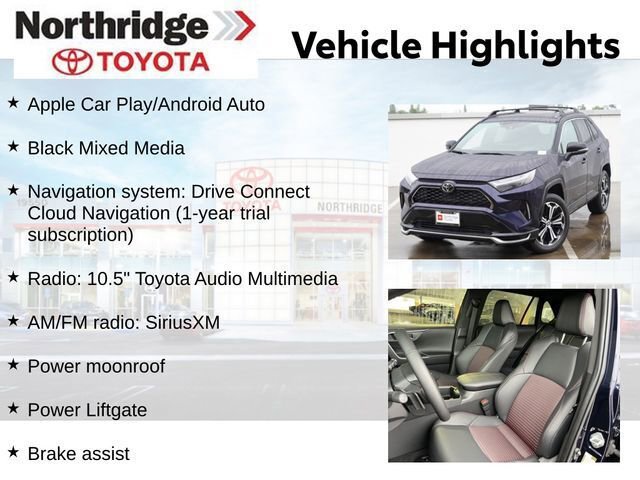 Northridge
TOYOTA

Vehicle Highlights

★ Apple Car Play/Android Auto

★ Black Mixed Media

★ Navigation system: Drive Connect Cloud Navigation (1-year trial subscription)

★ Radio: 10.5" Toyota Audio Multimedia

★ AM/FM radio: SiriusXM

★ Power moonroof

★ Power Liftgate

★ Brake assist

TOYOTA
NORTHRIDGE